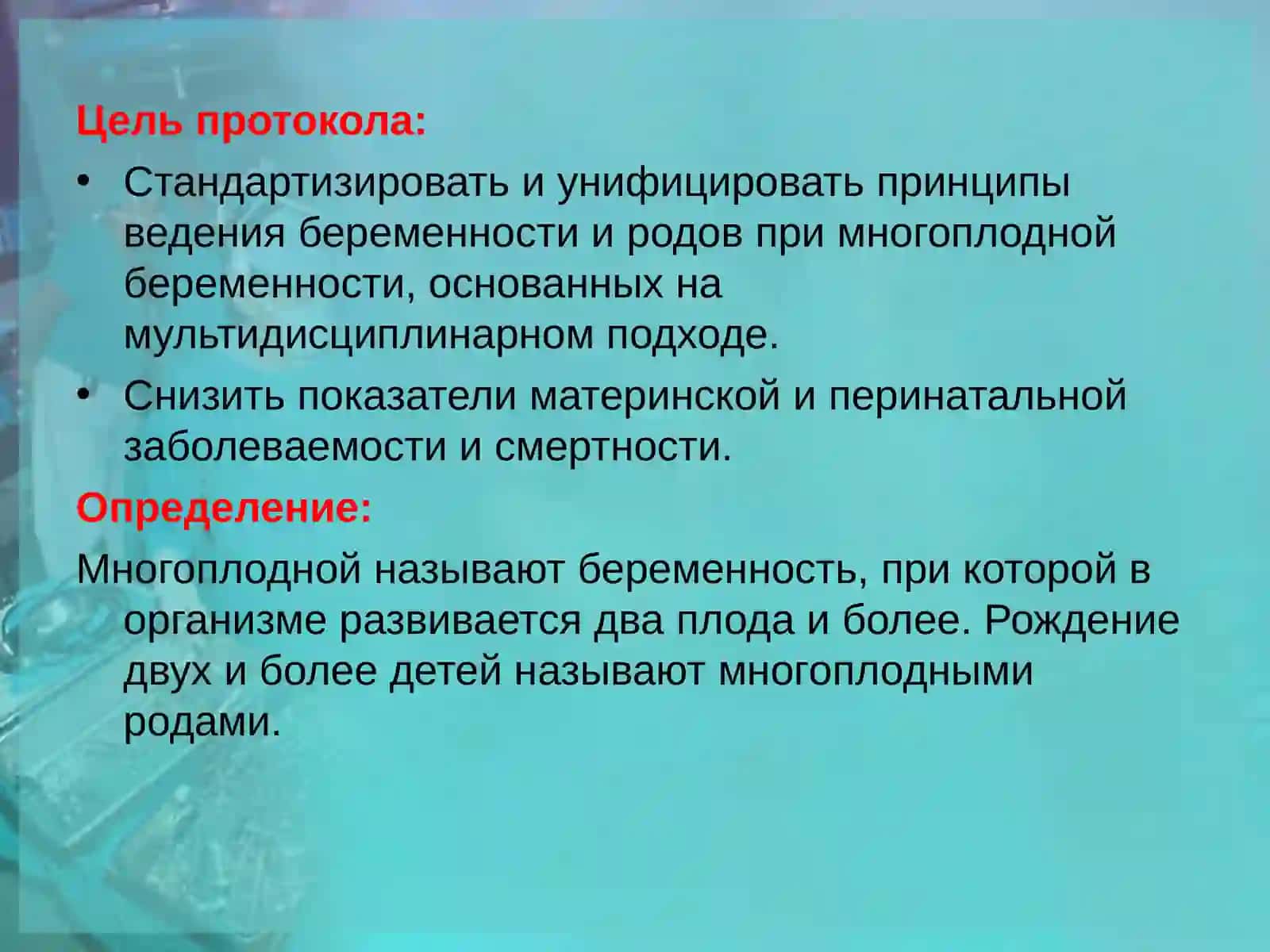 Цель протокола:

• Стандартизировать и унифицировать принципы ведения беременности и родов при многоплодной беременности, основанных на мультидисциплинарном подходе.

• Снизить показатели материнской и перинатальной заболеваемости и смертности.

Определение:

Многоплодной называют беременность, при которой в организме развивается два плода и более. Рождение двух и более детей называют многоплодными родами.